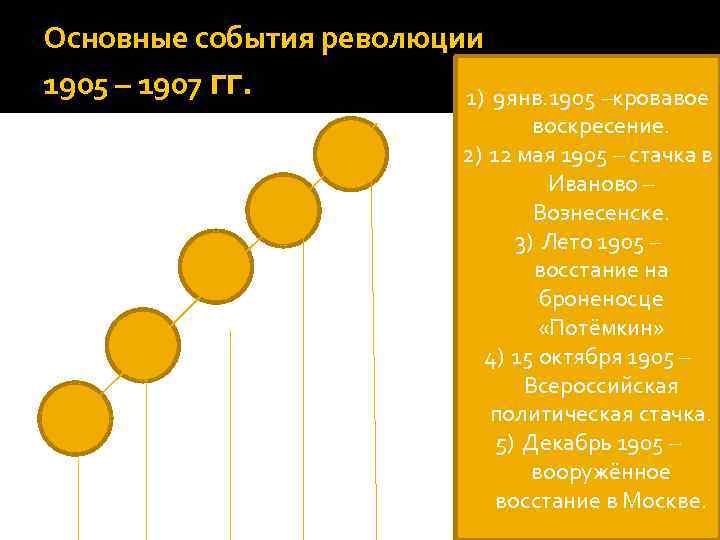 Основные события революции 1905 – 1907 гг.

1) 9янв.1905 –кровавое воскресение.
2) 12 мая 1905 – стачка в Иваново – Вознесенске.
3) Лето 1905 – восстание на броненосце «Потёмкин»
4) 15 октября 1905 – Всероссийская политическая стачка.
5) Декабрь 1905 – вооружённое восстание в Москве.